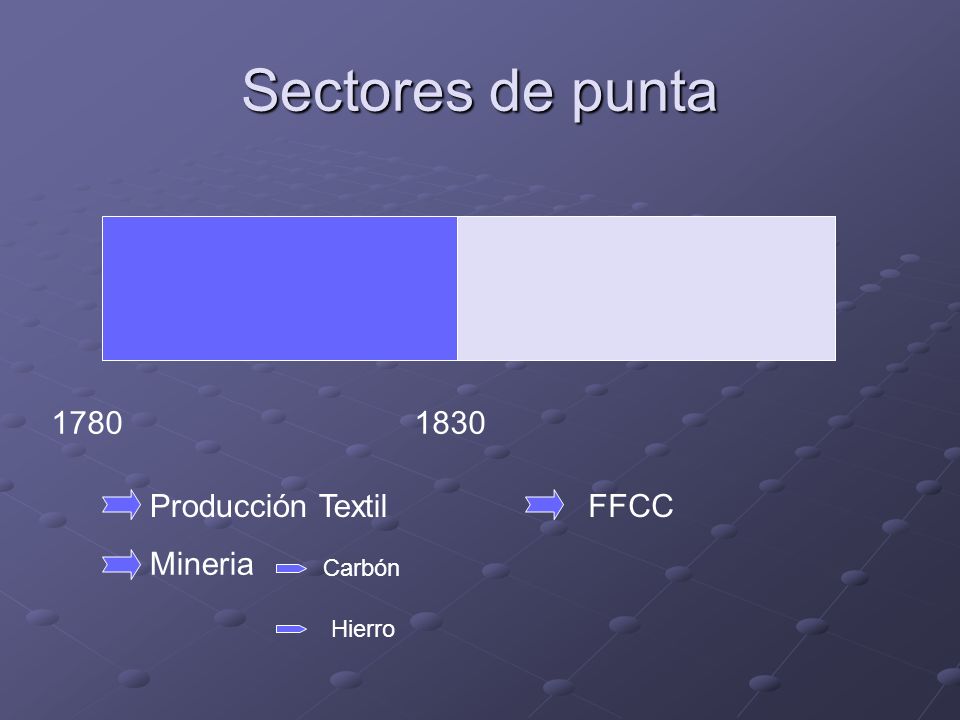 Sectores de punta

1780

1830

Producción Textil

FFCC

Mineria

Carbón

Hierro